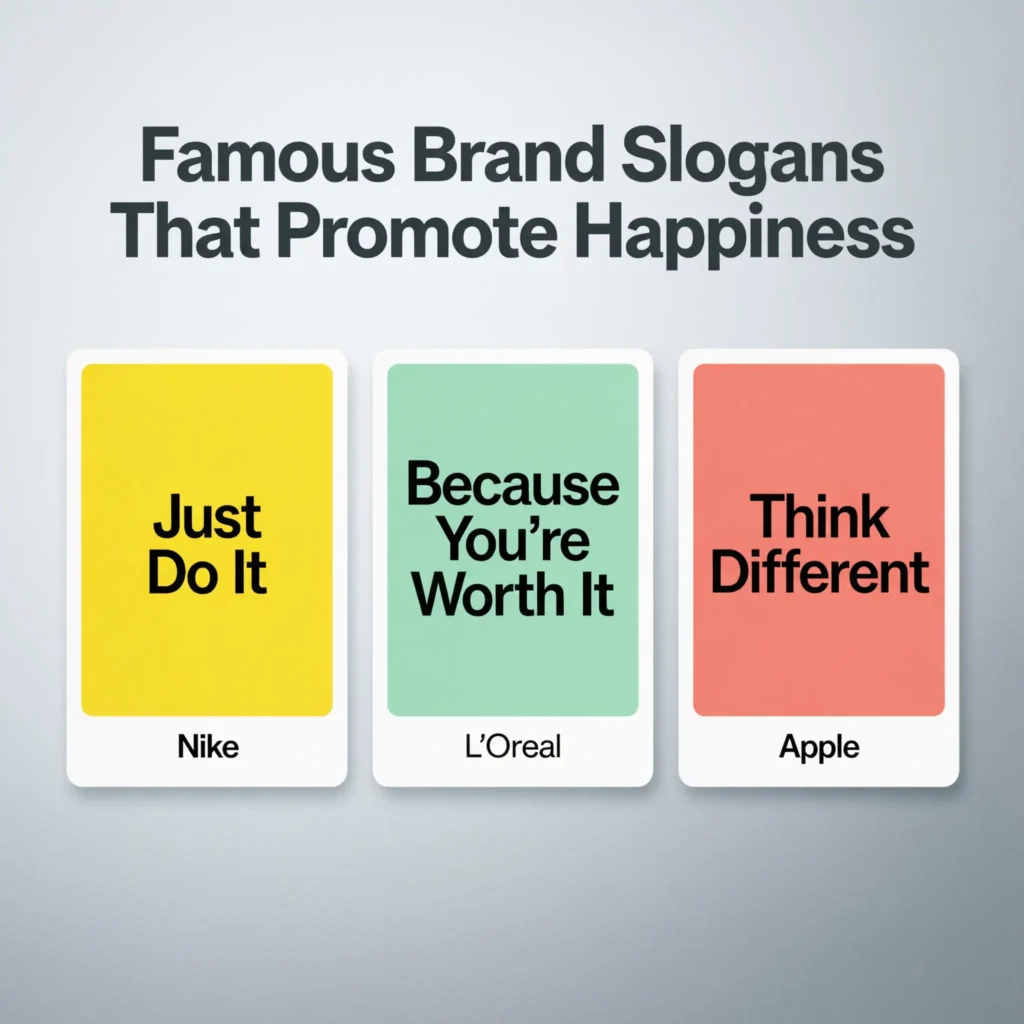 Famous Brand Slogans That Promote Happiness

Just Do It

Nike

Because You're Worth It

L'Oreal

Think Different

Apple